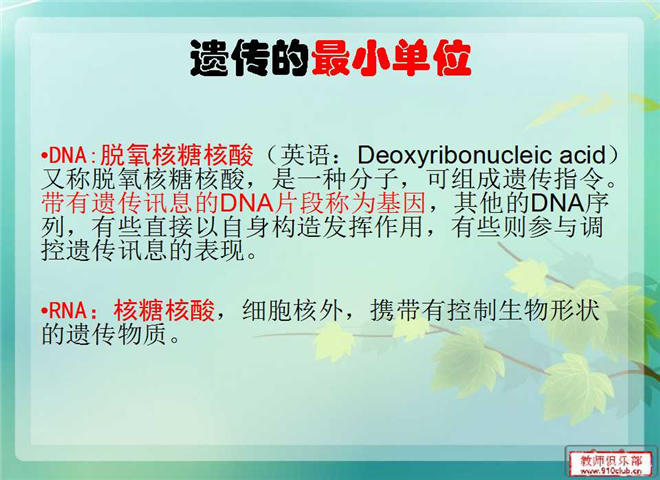 遗传的最小单位

•DNA:脱氧核糖核酸（英语：Deoxyribonucleic acid）又称脱氧核糖核酸，是一种分子，可组成遗传指令。带有遗传讯息的DNA片段称为基因，其他的DNA序列，有些直接以自身构造发挥作用，有些则参与调控遗传讯息的表现。

•RNA：核糖核酸，细胞核外，携带有控制生物形状的遗传物质。

教师俱乐部
www.910club.cn